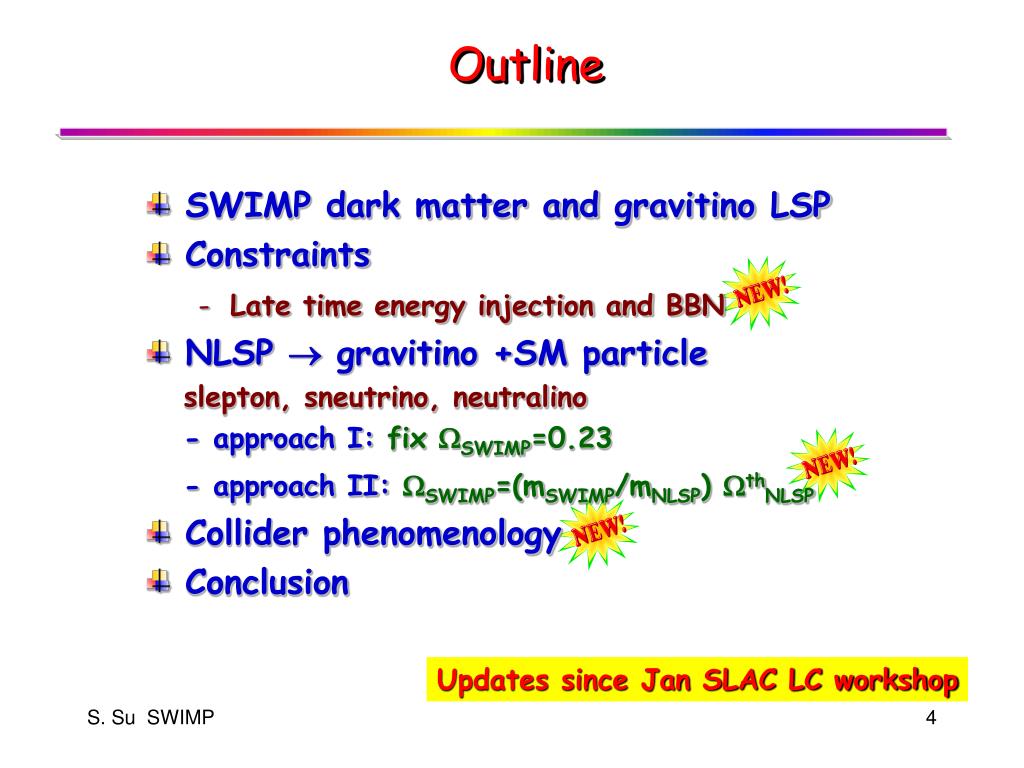 Outline

SWIMP dark matter and gravitino LSP

Constraints

- Late time energy injection and BBN NEW!

NLSP $\rightarrow$ gravitino +SM particle

slepton, sneutrino, neutralino

- approach I: fix $\Omega_{SWIMP}$=0.23

- approach II: $\Omega_{SWIMP}$=($m_{SWIMP}$/$m_{NLSP}$) $\Omega^{th}_{NLSP}$ NEW!

Collider phenomenology NEW!

Conclusion

Updates since Jan SLAC LC workshop

S. Su SWIMP

4